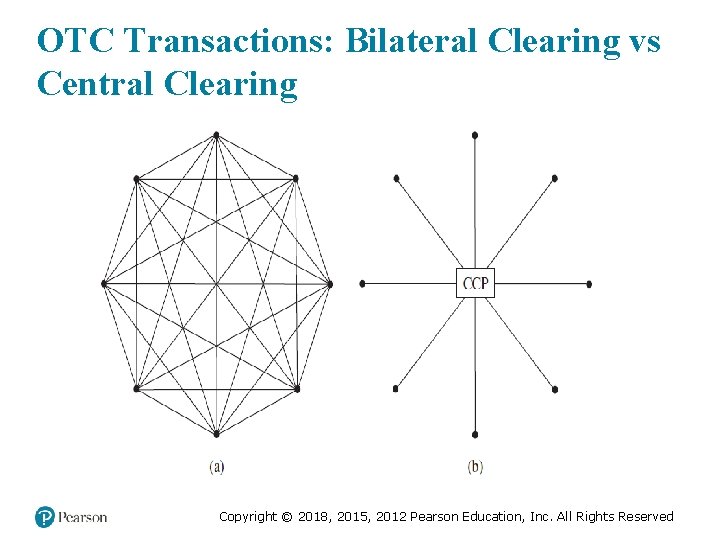 OTC Transactions: Bilateral Clearing vs Central Clearing

CCP

(a)

(b)

Pearson

Copyright © 2018, 2015, 2012 Pearson Education, Inc. All Rights Reserved